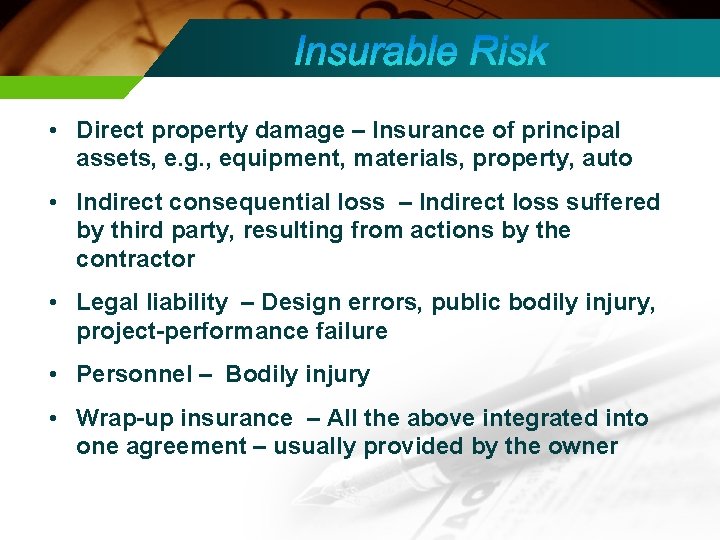 Insurable Risk

• Direct property damage – Insurance of principal assets, e.g., equipment, materials, property, auto

• Indirect consequential loss – Indirect loss suffered by third party, resulting from actions by the contractor

• Legal liability – Design errors, public bodily injury, project-performance failure

• Personnel – Bodily injury

• Wrap-up insurance – All the above integrated into one agreement – usually provided by the owner